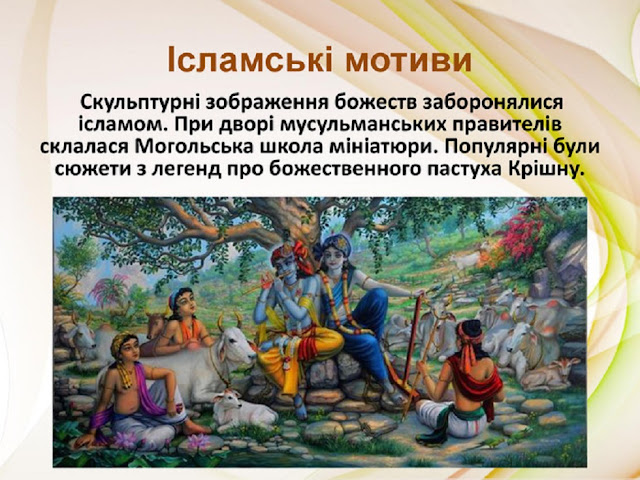 Ісламські мотиви

Скульптурні зображення божеств заборонялися ісламом. При дворі мусульманських правителів склалася Могольська школа мініатюри. Популярні були сюжети з легенд про божественного пастуха Крішну.